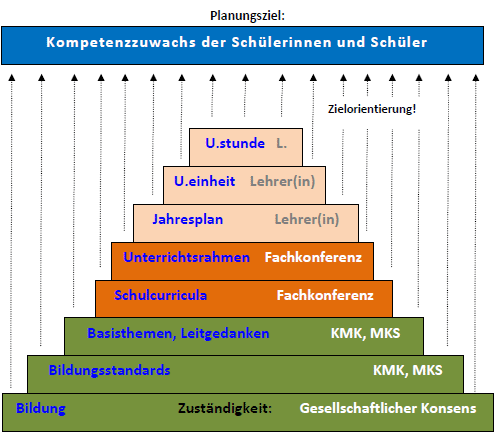 Planungsziel:

Kompetenzzuwachs der Schülerinnen und Schüler

Zielorientierung!

U.stunde L.

U.einheit Lehrer(in)

Jahresplan Lehrer(in)

Unterrichtsrahmen Fachkonferenz

Schulcurricula Fachkonferenz

Basisthemen, Leitgedanken KMK, MKS

Bildungsstandards KMK, MKS

Bildung Zuständigkeit: Gesellschaftlicher Konsens